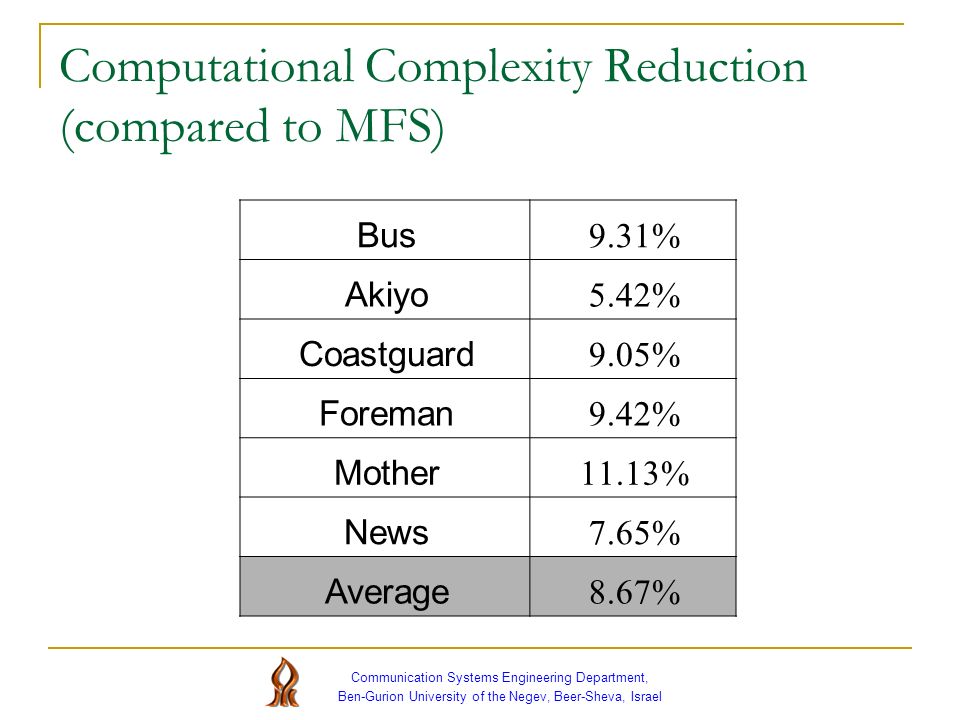 Computational Complexity Reduction (compared to MFS)

| Bus | 9.31% |
|---|---|
| Akiyo | 5.42% |
| Coastguard | 9.05% |
| Foreman | 9.42% |
| Mother | 11.13% |
| News | 7.65% |
| Average | 8.67% |

Communication Systems Engineering Department,
Ben-Gurion University of the Negev, Beer-Sheva, Israel